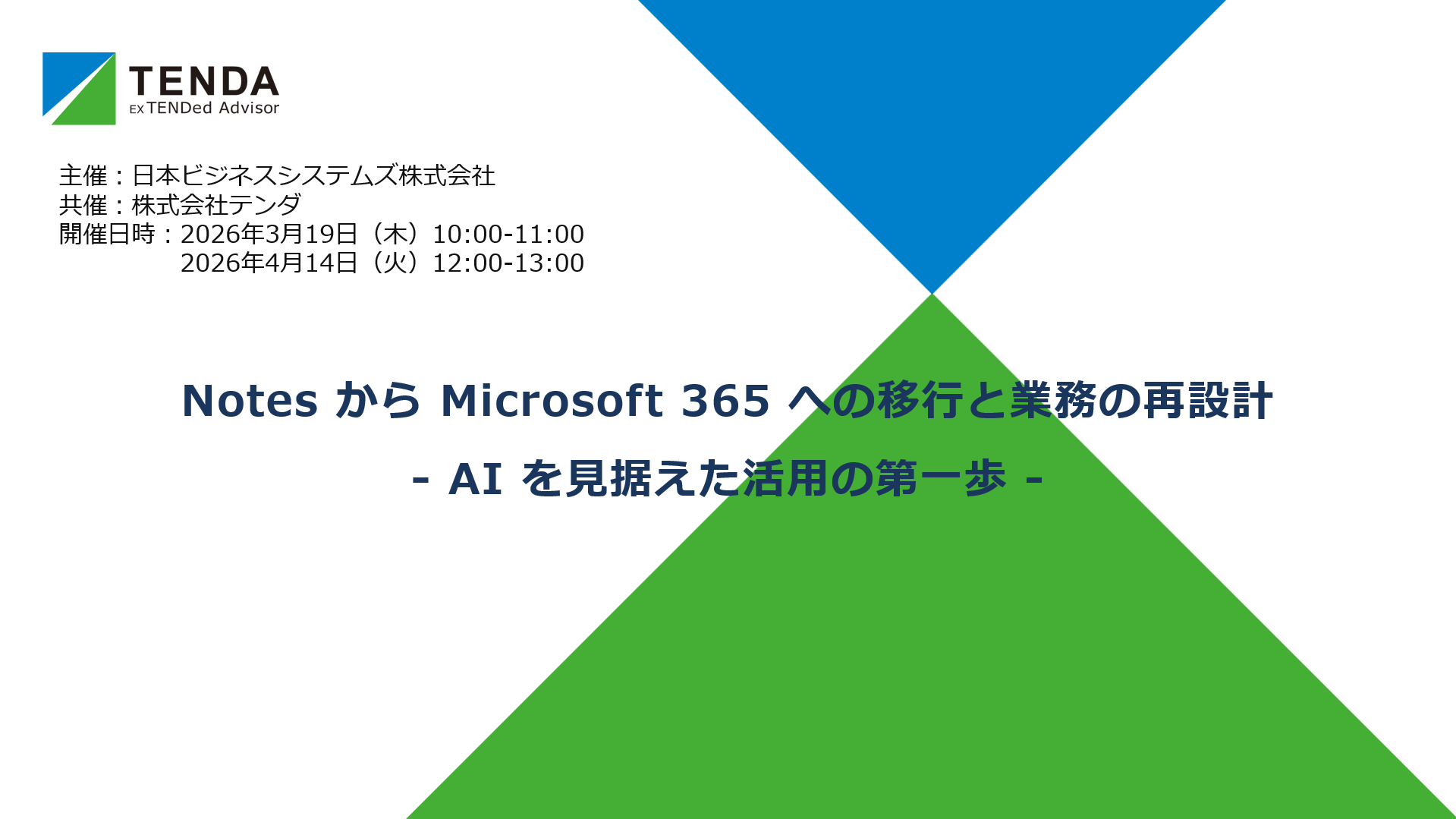 TENDA
EX TENDed Advisor

主催：日本ビジネスシステムズ株式会社
共催：株式会社テンダ
開催日時：2026年3月19日（木）10:00-11:00
2026年4月14日（火）12:00-13:00

Notes から Microsoft 365 への移行と業務の再設計

- AI を見据えた活用の第一歩 -